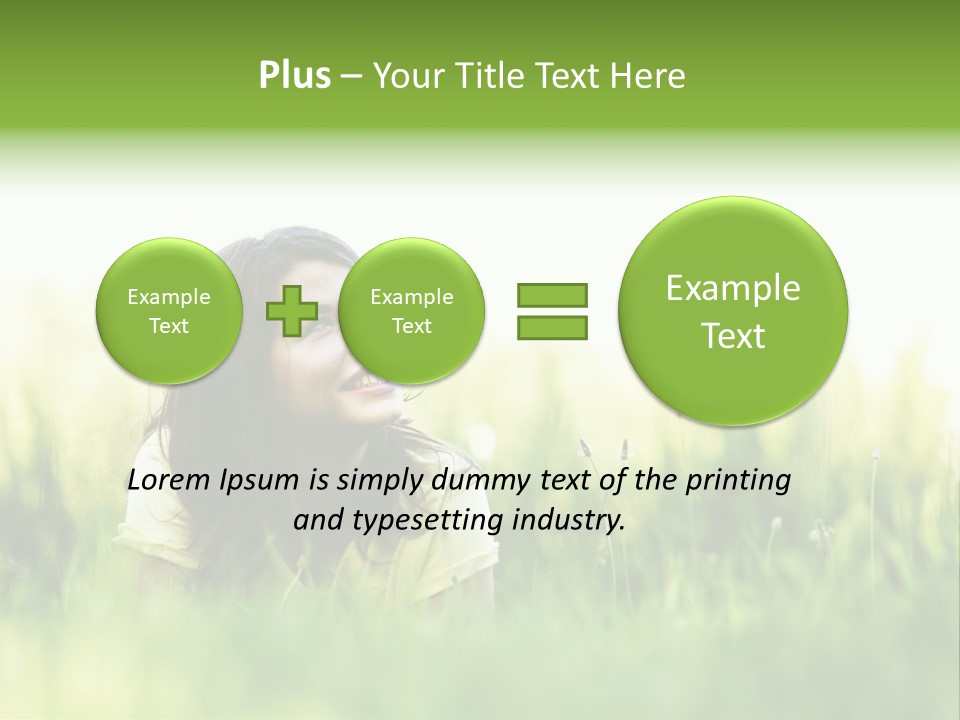 Plus – Your Title Text Here

Example Text

Example Text

Example Text

Lorem Ipsum is simply dummy text of the printing and typesetting industry.